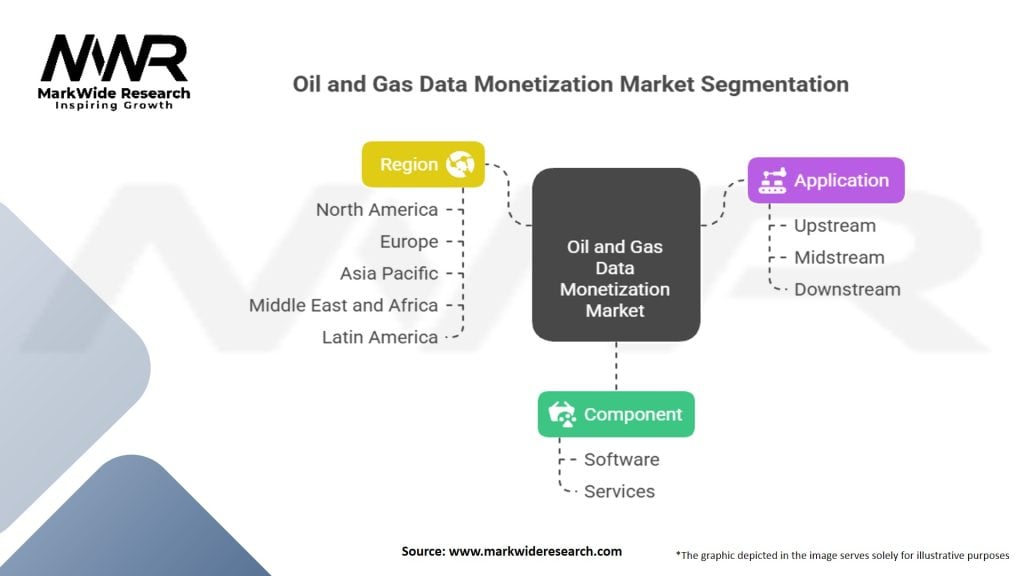 MWR
MarkWide Research
Inspiring Growth

Oil and Gas Data Monetization Market Segmentation

Region
North America
Europe
Asia Pacific
Middle East and Africa
Latin America

Oil and Gas Data Monetization Market

Application
Upstream
Midstream
Downstream

Component
Software
Services

Source: www.markwideresearch.com

*The graphic depicted in the image serves solely for illustrative purposes